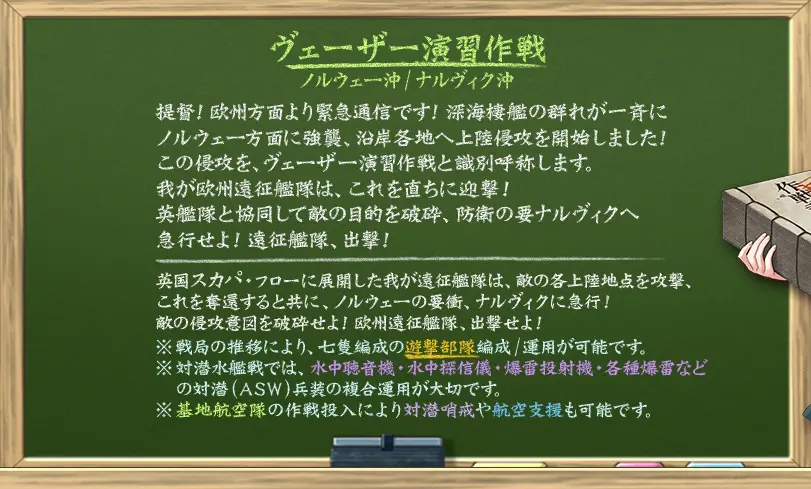 ヴェーザー演習作戦
ノルウェー沖/ナルヴィク沖

提督！欧州方面より緊急通信です！深海棲艦の群れが一斉にノルウェー方面に強襲、沿岸各地へ上陸侵攻を開始しました！この侵攻を、ヴェーザー演習作戦と識別呼称します。我が欧州遠征艦隊は、これを直ちに迎撃！英艦隊と協同して敵の目的を破砕、防衛の要ナルヴィクへ急行せよ！遠征艦隊、出撃！

英国スカパ・フローに展開した我が遠征艦隊は、敵の各上陸地点を攻撃、これを奪還すると共に、ノルウェーの要衝、ナルヴィクに急行！敵の侵攻意図を破砕せよ！欧州遠征艦隊、出撃せよ！
※戦局の推移により、七隻編成の遊撃部隊編成/運用が可能です。
※対潜水艦戦では、水中聴音機・水中探信儀・爆雷投射機・各種爆雷などの対潜（ASW）兵装の複合運用が大切です。
※基地航空隊の作戦投入により対潜哨戒や航空支援も可能です。